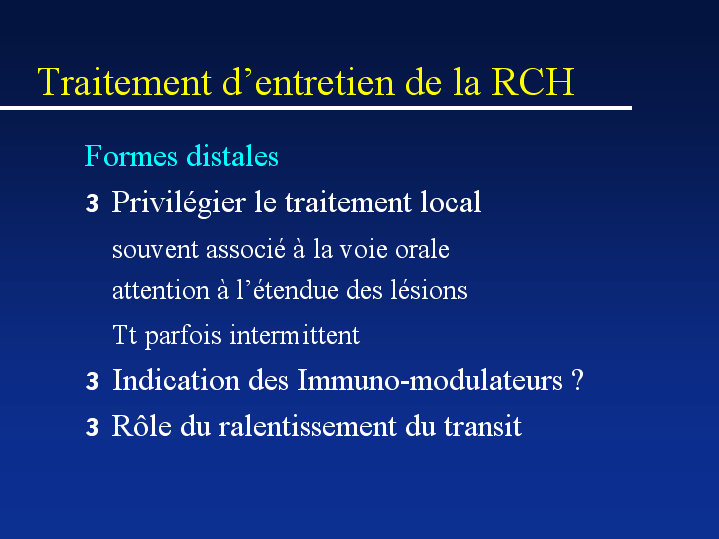 Traitement d’entretien de la RCH

Formes distales

3 Privilégier le traitement local

souvent associé à la voie orale

attention à l’étendue des lésions

Tt parfois intermittent

3 Indication des Immuno-modulateurs ?

3 Rôle du ralentissement du transit